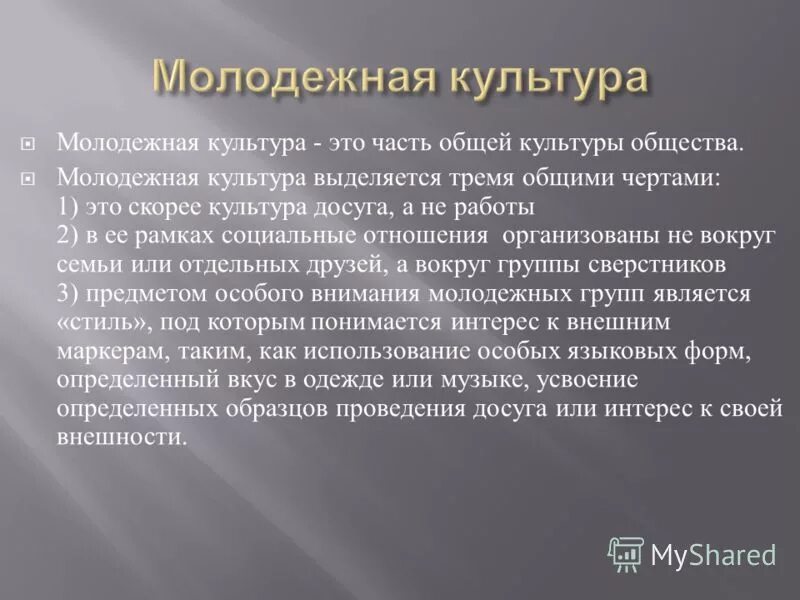 Молодежная культура

Молодежная культура - это часть общей культуры общества.

Молодежная культура выделяется тремя общими чертами:
1) это скорее культура досуга, а не работы
2) в ее рамках социальные отношения организованы не вокруг семьи или отдельных друзей, а вокруг группы сверстников
3) предметом особого внимания молодежных групп является «стиль», под которым понимается интерес к внешним маркерам, таким, как использование особых языковых форм, определенный вкус в одежде или музыке, усвоение определенных образцов проведения досуга или интерес к своей внешности.

MyShared